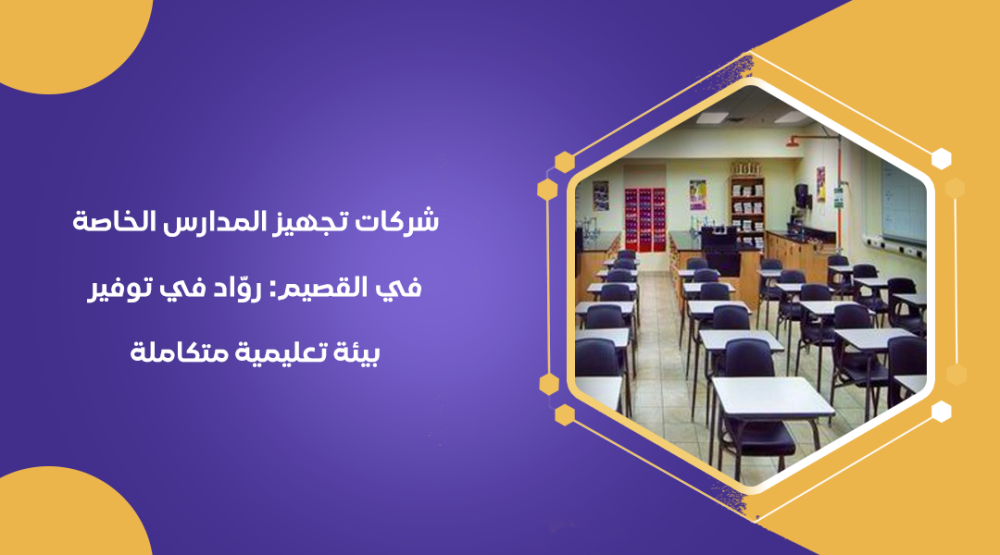 شركات تجهيز المدارس الخاصة في القصيم: روّاد في توفير بيئة تعليمية متكاملة